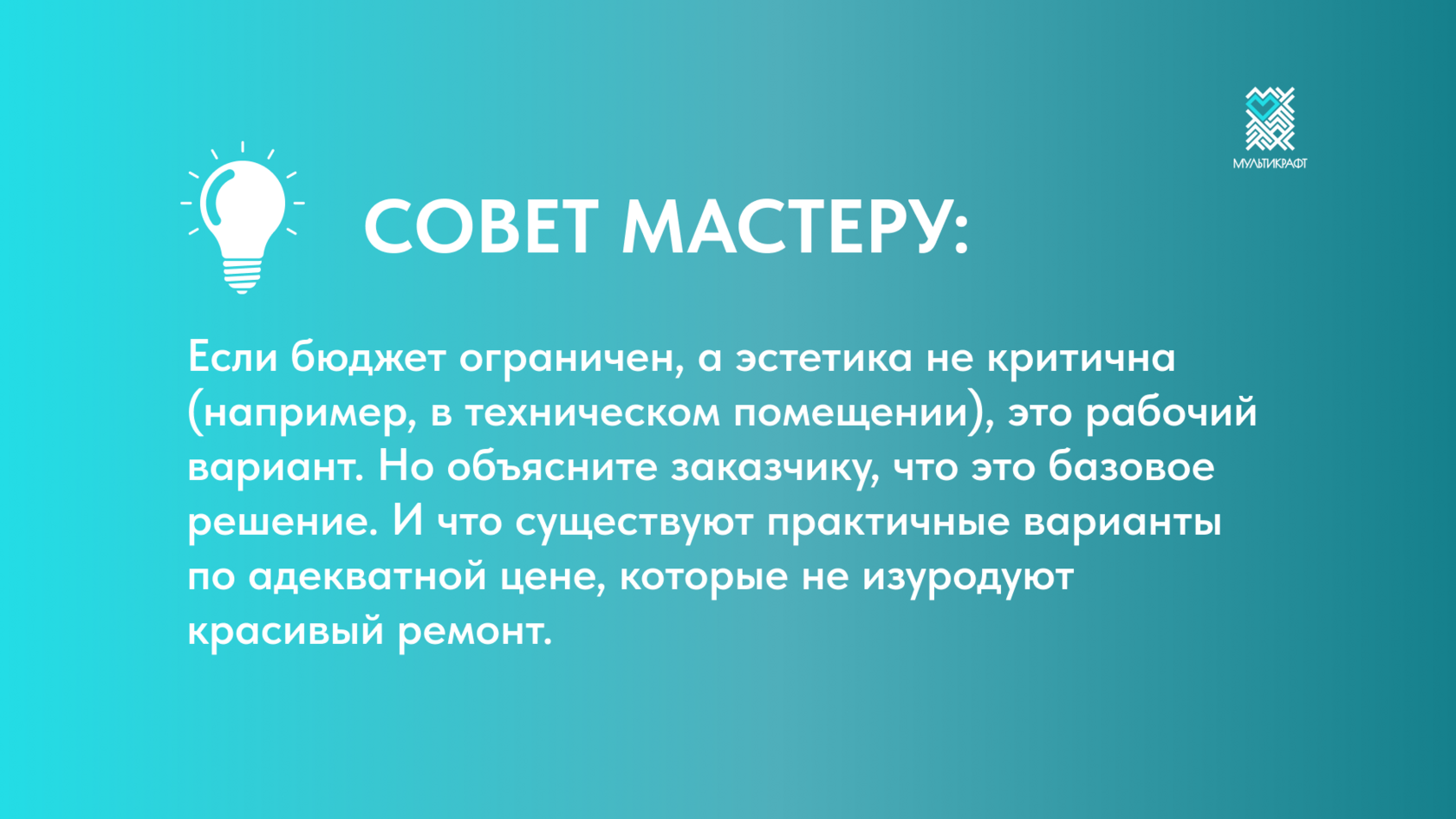 МУЛЬТИКРАФТ

СОВЕТ МАСТЕРУ:

Если бюджет ограничен, а эстетика не критична (например, в техническом помещении), это рабочий вариант. Но объясните заказчику, что это базовое решение. И что существуют практичные варианты по адекватной цене, которые не изуродуют красивый ремонт.